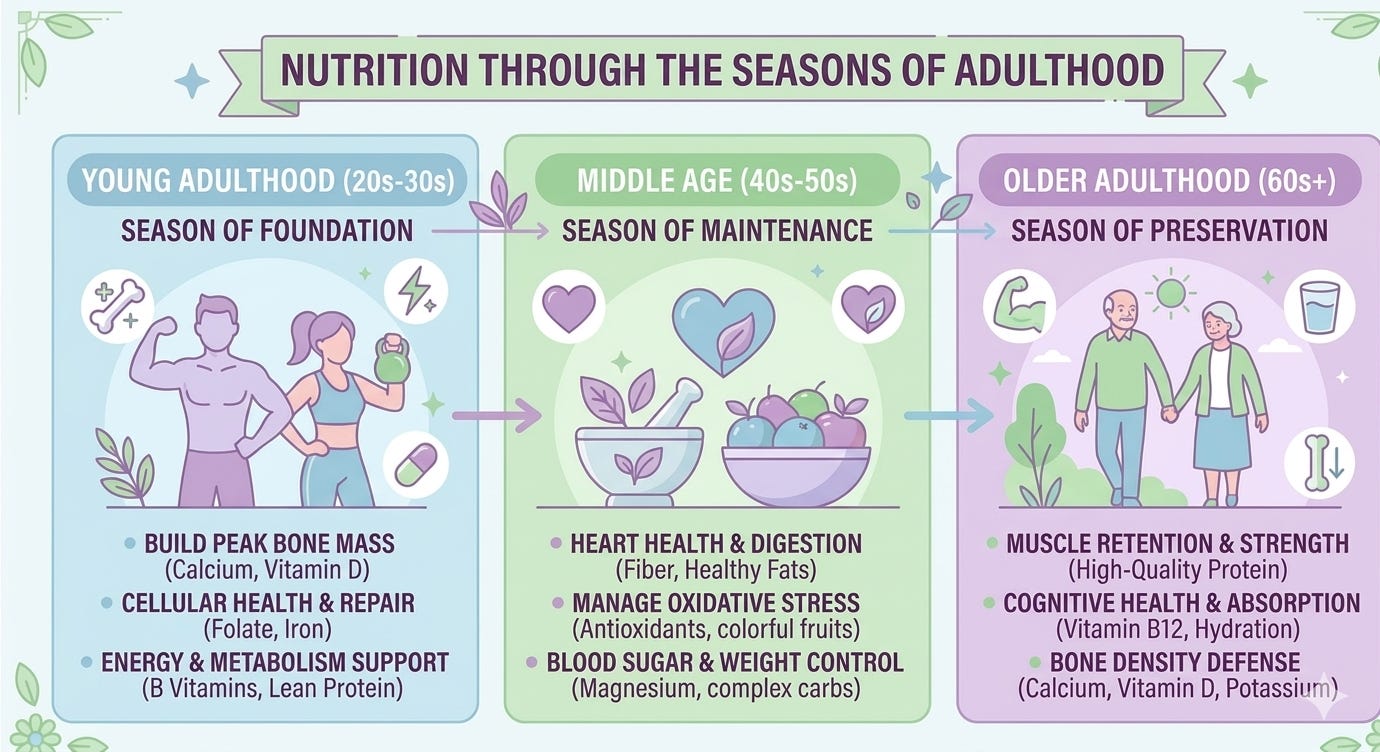 NUTRITION THROUGH THE SEASONS OF ADULTHOOD

YOUNG ADULTHOOD (20s-30s)

SEASON OF FOUNDATION

• BUILD PEAK BONE MASS (Calcium, Vitamin D)

• CELLULAR HEALTH & REPAIR (Folate, Iron)

• ENERGY & METABOLISM SUPPORT (B Vitamins, Lean Protein)

MIDDLE AGE (40s-50s)

SEASON OF MAINTENANCE

• HEART HEALTH & DIGESTION (Fiber, Healthy Fats)

• MANAGE OXIDATIVE STRESS (Antioxidants, colorful fruits)

• BLOOD SUGAR & WEIGHT CONTROL (Magnesium, complex carbs)

OLDER ADULTHOOD (60s+)

SEASON OF PRESERVATION

• MUSCLE RETENTION & STRENGTH (High-Quality Protein)

• COGNITIVE HEALTH & ABSORPTION (Vitamin B12, Hydration)

• BONE DENSITY DEFENSE (Calcium, Vitamin D, Potassium)